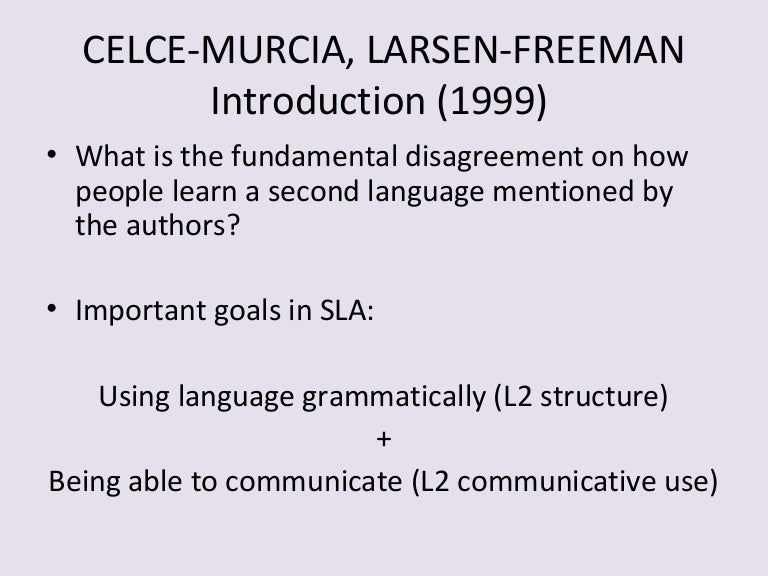 CELCE-MURCIA, LARSEN-FREEMAN
Introduction (1999)

• What is the fundamental disagreement on how people learn a second language mentioned by the authors?

• Important goals in SLA:

Using language grammatically (L2 structure)
+
Being able to communicate (L2 communicative use)